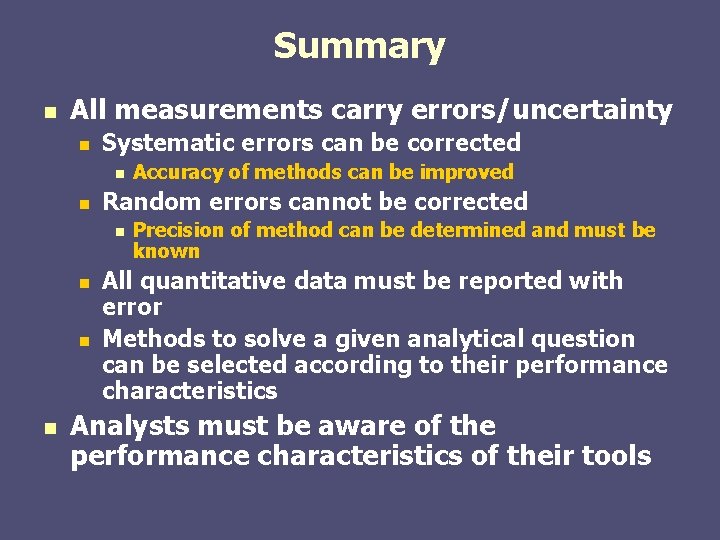 Summary

- All measurements carry errors/uncertainty
  - Systematic errors can be corrected
    - Accuracy of methods can be improved
  - Random errors cannot be corrected
    - Precision of method can be determined and must be known
  - All quantitative data must be reported with error
  - Methods to solve a given analytical question can be selected according to their performance characteristics
- Analysts must be aware of the performance characteristics of their tools